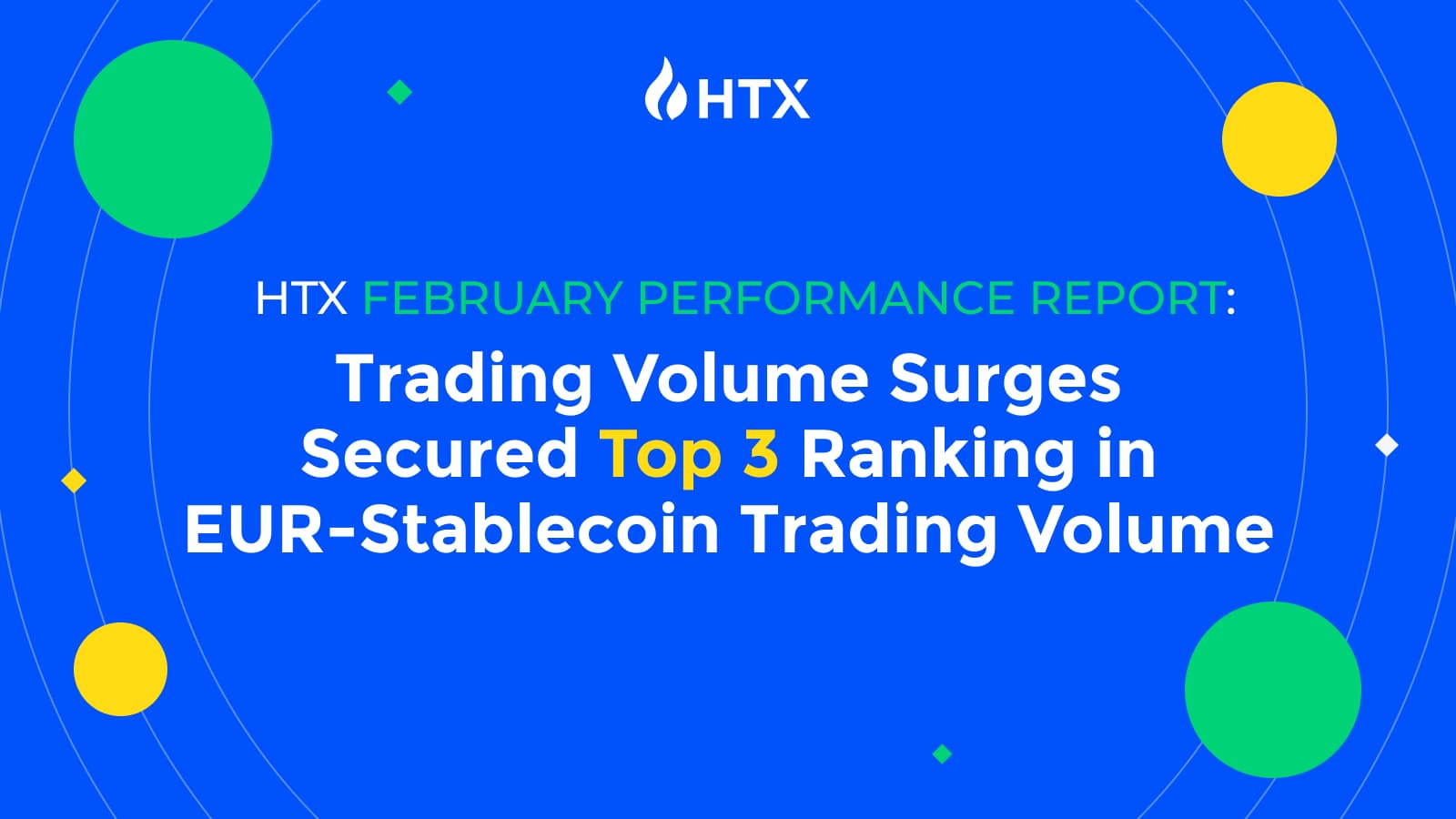 HTX

HTX FEBRUARY PERFORMANCE REPORT:

Trading Volume Surges Secured Top 3 Ranking in EUR-Stablecoin Trading Volume